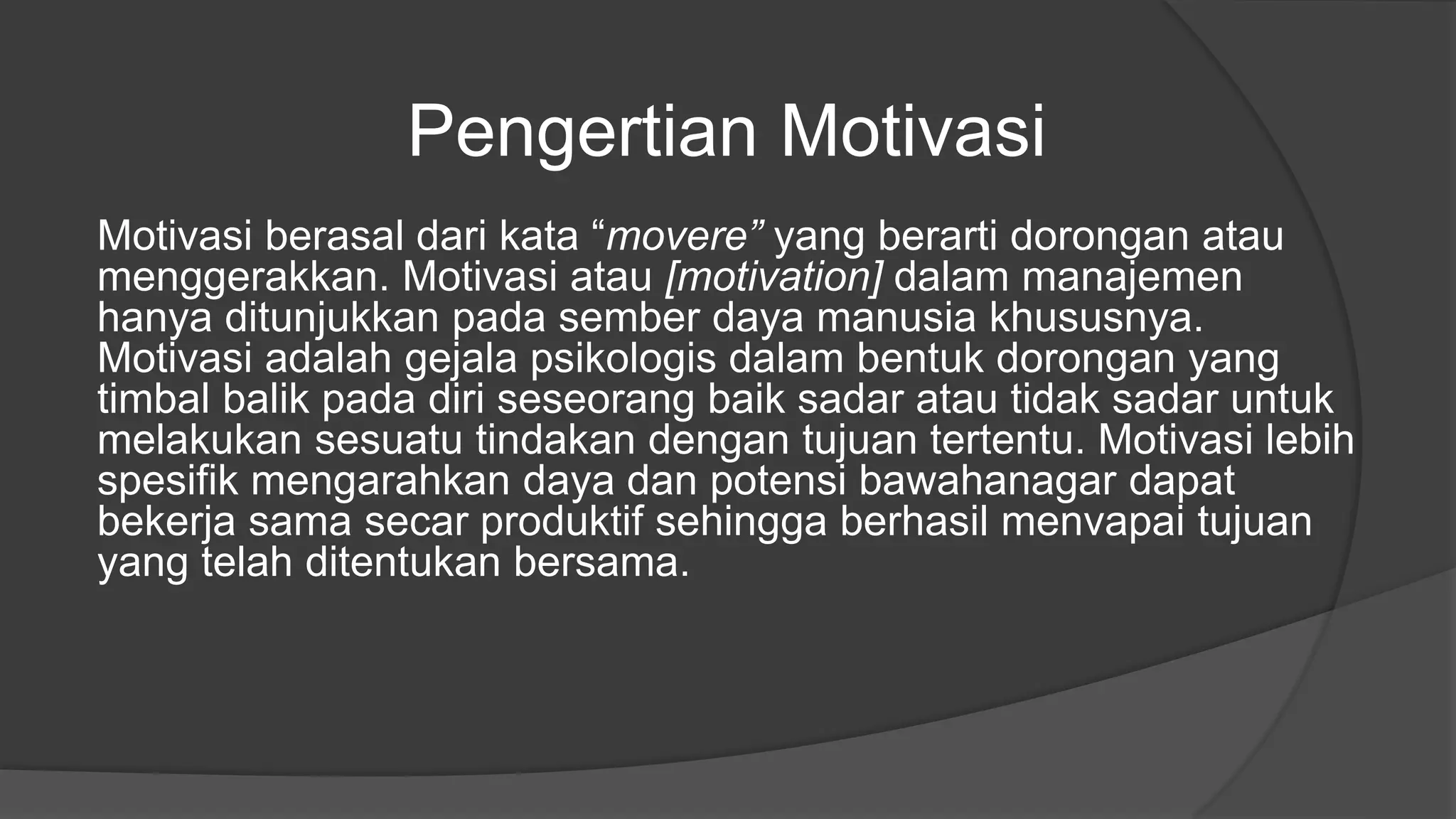 Pengertian Motivasi

Motivasi berasal dari kata “movere” yang berarti dorongan atau menggerakkan. Motivasi atau [motivation] dalam manajemen hanya ditunjukkan pada sember daya manusia khususnya. Motivasi adalah gejala psikologis dalam bentuk dorongan yang timbal balik pada diri seseorang baik sadar atau tidak sadar untuk melakukan sesuatu tindakan dengan tujuan tertentu. Motivasi lebih spesifik mengarahkan daya dan potensi bawahanagar dapat bekerja sama secar produktif sehingga berhasil menvapai tujuan yang telah ditentukan bersama.